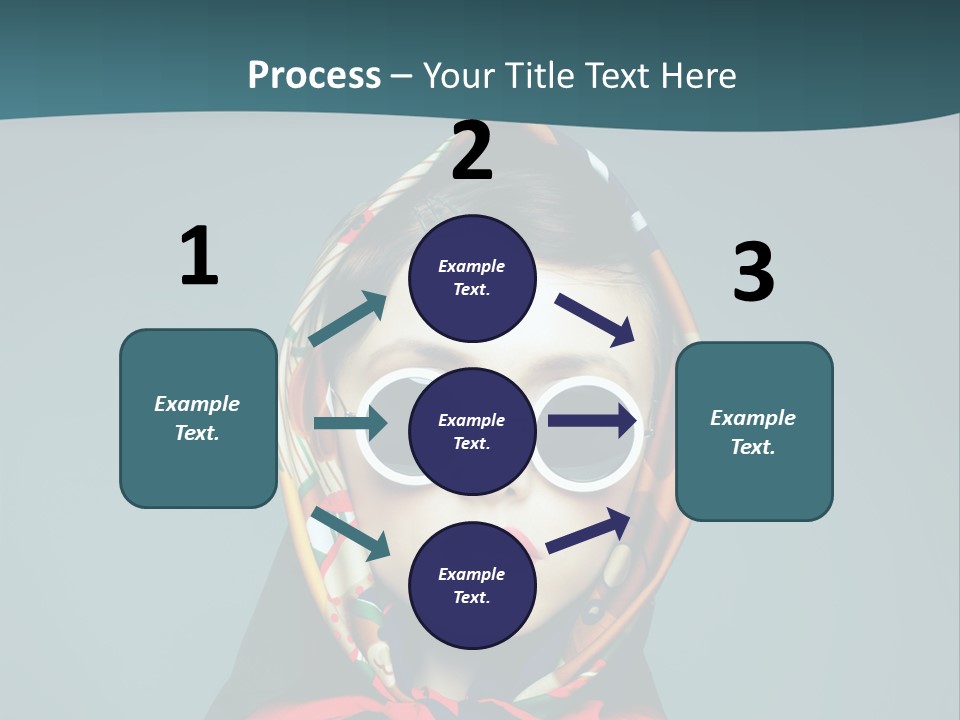 Process – Your Title Text Here

1

Example Text.

2

Example Text.

Example Text.

Example Text.

3

Example Text.